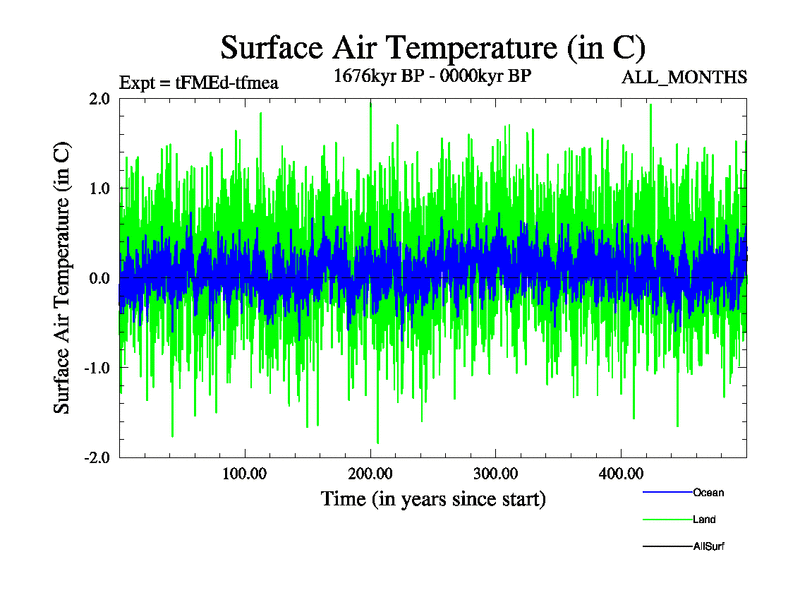 Surface Air Temperature (in C)

Expt = tFMEd-tfmea

1676kyr BP - 0000kyr BP

ALL_MONTHS

Surface Air Temperature (in C)

2.0

1.0

0.0

-1.0

-2.0

100.00

200.00

300.00

400.00

Time (in years since start)

Ocean

Land

AllSurf